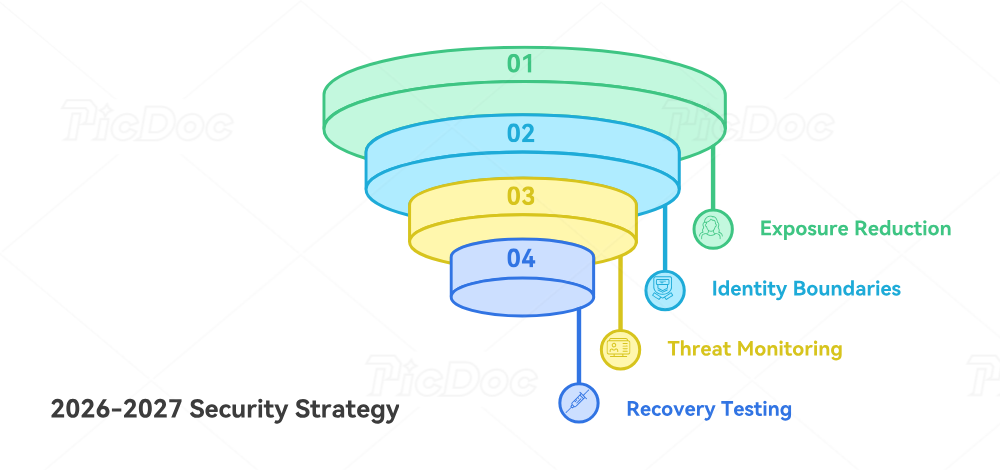 01
02
03
04
Exposure Reduction
Identity Boundaries
Threat Monitoring
Recovery Testing
2026-2027 Security Strategy
PicDoc
PicDoc
PicDoc